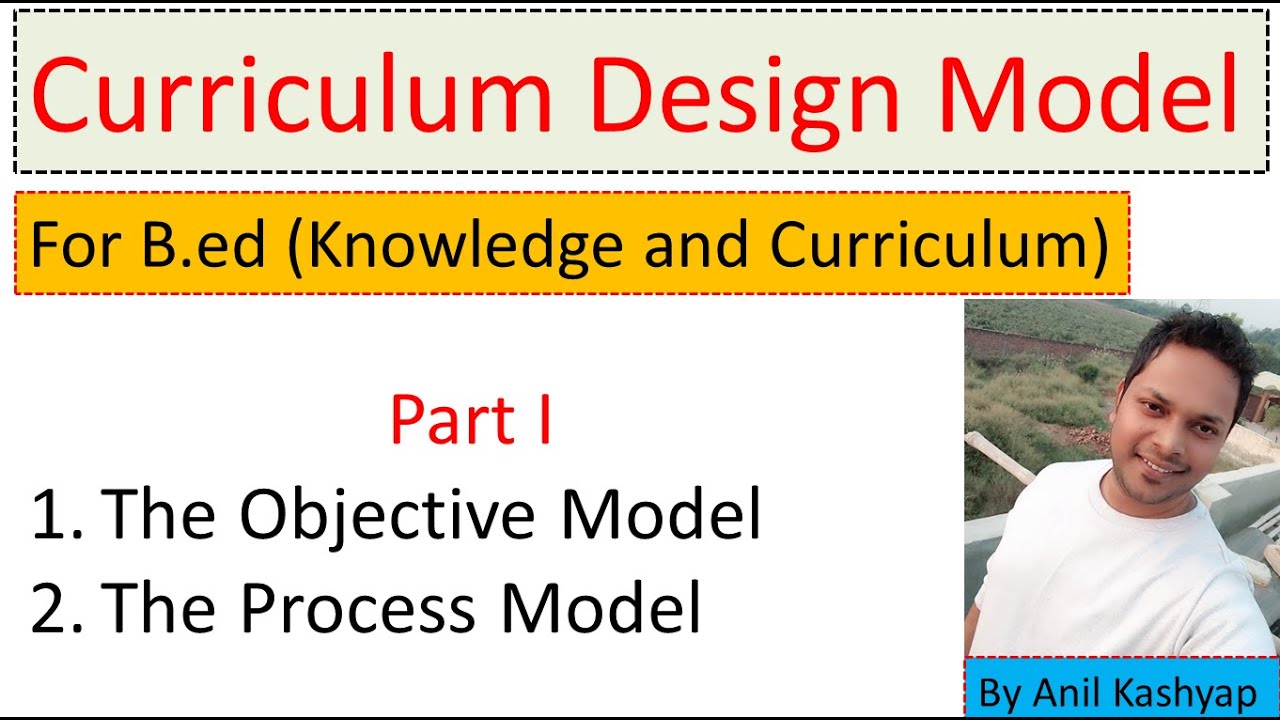 Curriculum Design Model

For B.ed (Knowledge and Curriculum)

Part I

1. The Objective Model
2. The Process Model

By Anil Kashyap